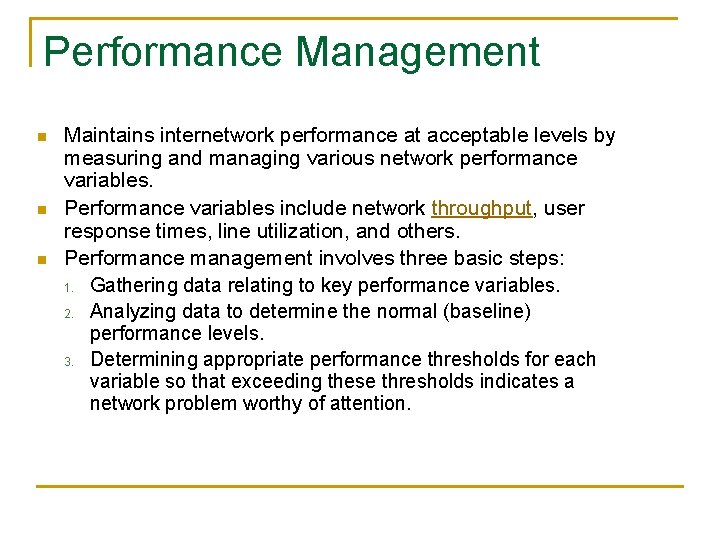 Performance Management

- Maintains internetwork performance at acceptable levels by measuring and managing various network performance variables.
- Performance variables include network throughput, user response times, line utilization, and others.
- Performance management involves three basic steps:
  1. Gathering data relating to key performance variables.
  2. Analyzing data to determine the normal (baseline) performance levels.
  3. Determining appropriate performance thresholds for each variable so that exceeding these thresholds indicates a network problem worthy of attention.